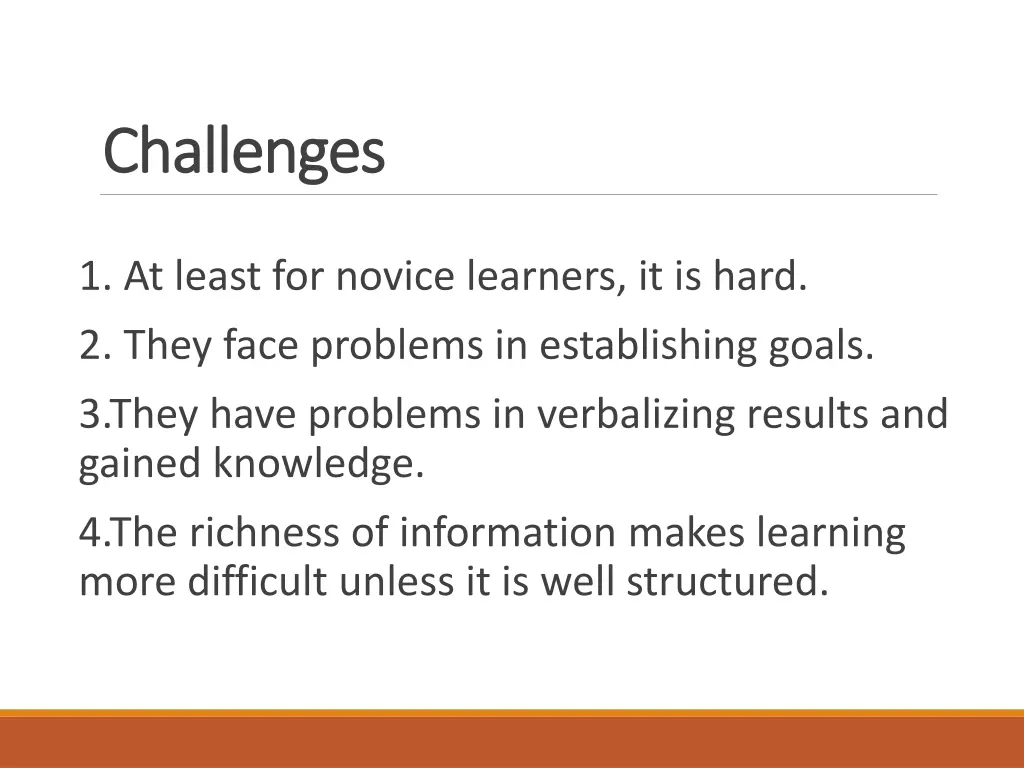 Challenges

1. At least for novice learners, it is hard.

2. They face problems in establishing goals.

3.They have problems in verbalizing results and gained knowledge.

4.The richness of information makes learning more difficult unless it is well structured.